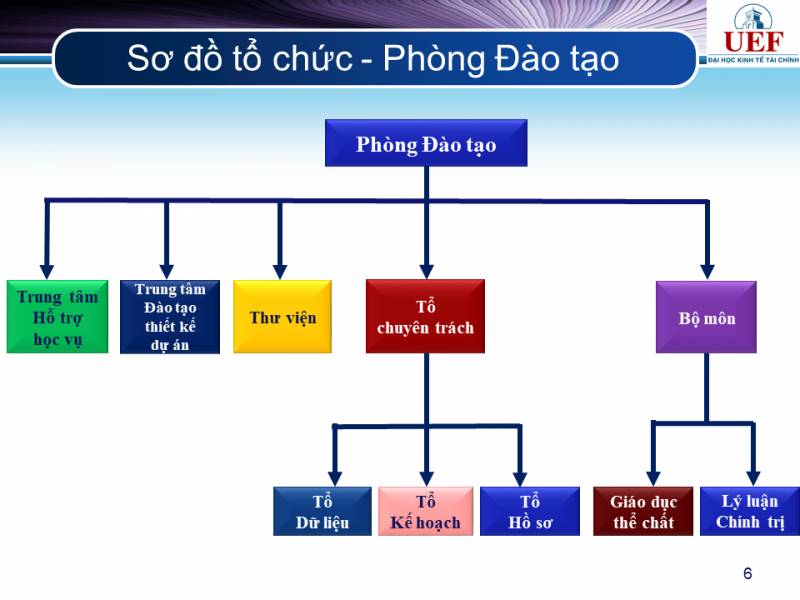 Sơ đồ tổ chức - Phòng Đào tạo

UEF
ĐẠI HỌC KINH TẾ TÀI CHÍNH

Phòng Đào tạo

Trung tâm Hỗ trợ học vụ

Trung tâm Đào tạo thiết kế dự án

Thư viện

Tổ chuyên trách

Bộ môn

Tổ Dữ liệu

Tổ Kế hoạch

Tổ Hồ sơ

Giáo dục thể chất

Lý luận Chính trị

6